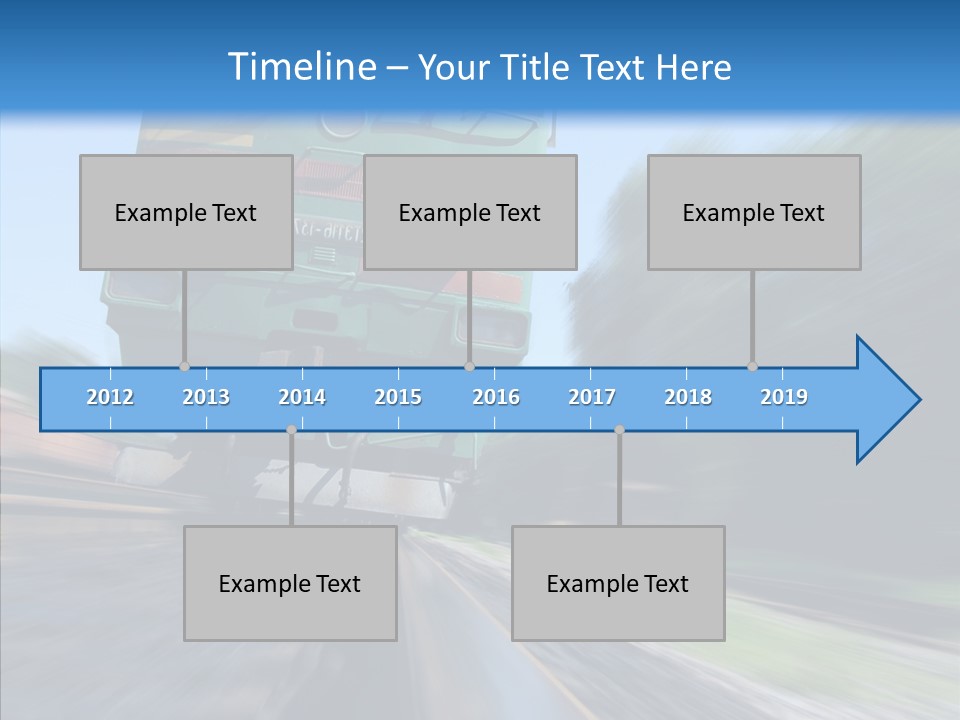 Timeline – Your Title Text Here

Example Text

Example Text

Example Text

2012 2013 2014 2015 2016 2017 2018 2019

Example Text

Example Text